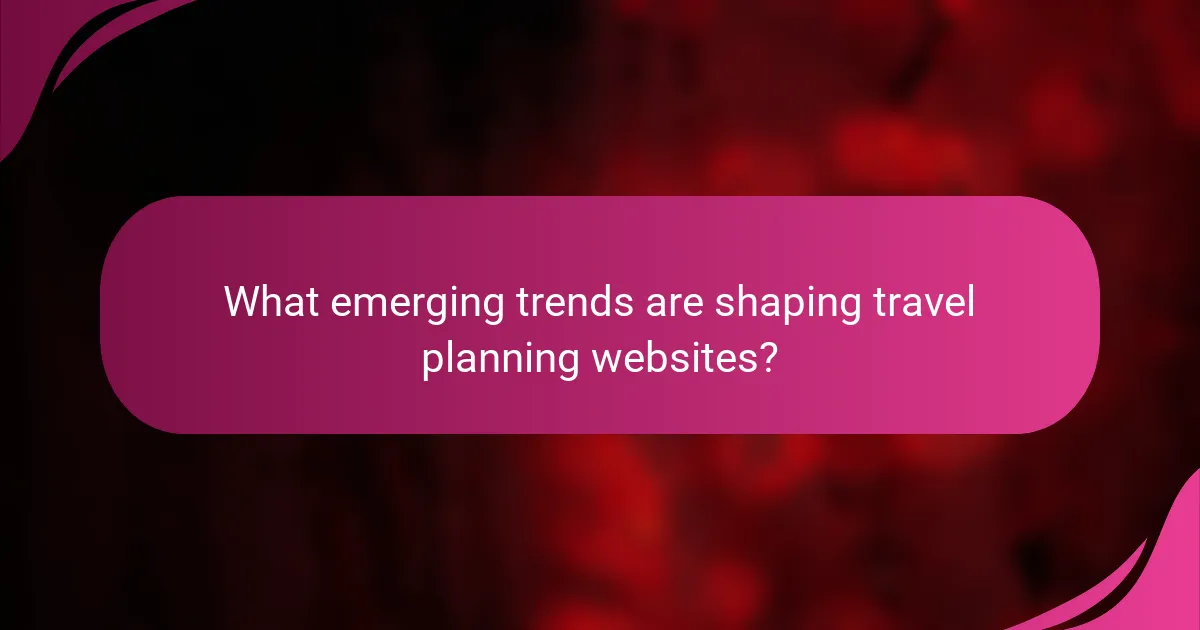 What emerging trends are shaping travel planning websites?